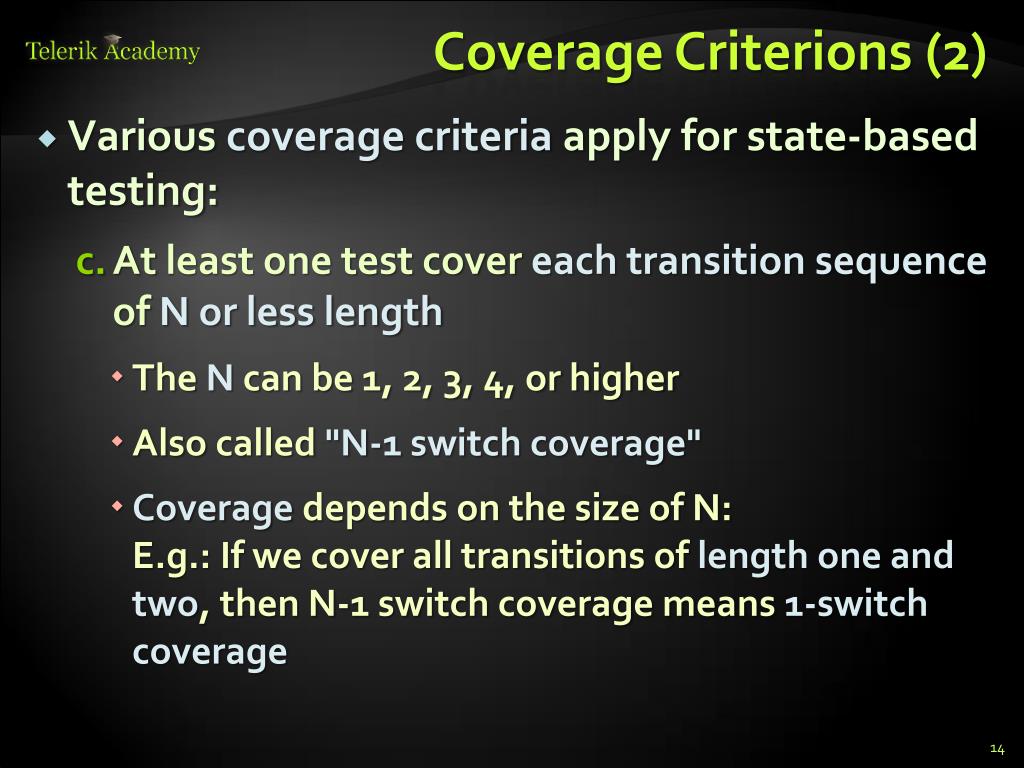 Telerik Academy

Coverage Criterions (2)

Various coverage criteria apply for state-based testing:

c. At least one test cover each transition sequence of N or less length

The N can be 1, 2, 3, 4, or higher

Also called "N-1 switch coverage"

Coverage depends on the size of N:
E.g.: If we cover all transitions of length one and two, then N-1 switch coverage means 1-switch coverage

14